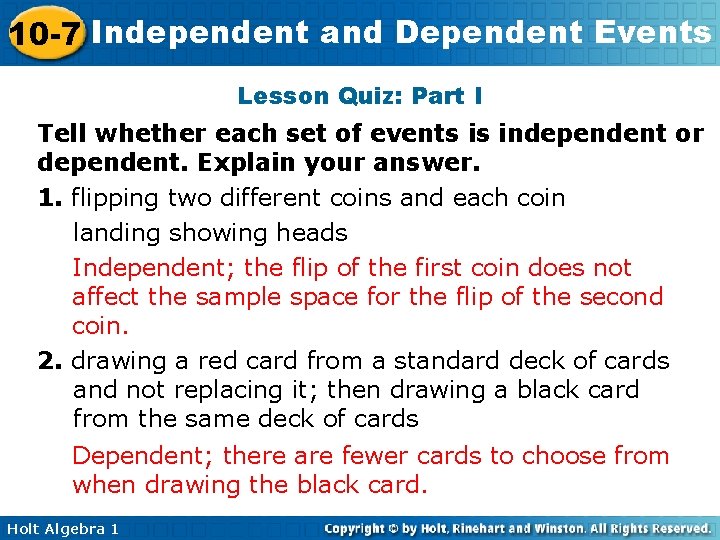 10-7 Independent and Dependent Events

Lesson Quiz: Part I

Tell whether each set of events is independent or dependent. Explain your answer.

1. flipping two different coins and each coin landing showing heads

Independent; the flip of the first coin does not affect the sample space for the flip of the second coin.

2. drawing a red card from a standard deck of cards and not replacing it; then drawing a black card from the same deck of cards

Dependent; there are fewer cards to choose from when drawing the black card.

Holt Algebra 1

Copyright © by Holt, Rinehart and Winston. All Rights Reserved.